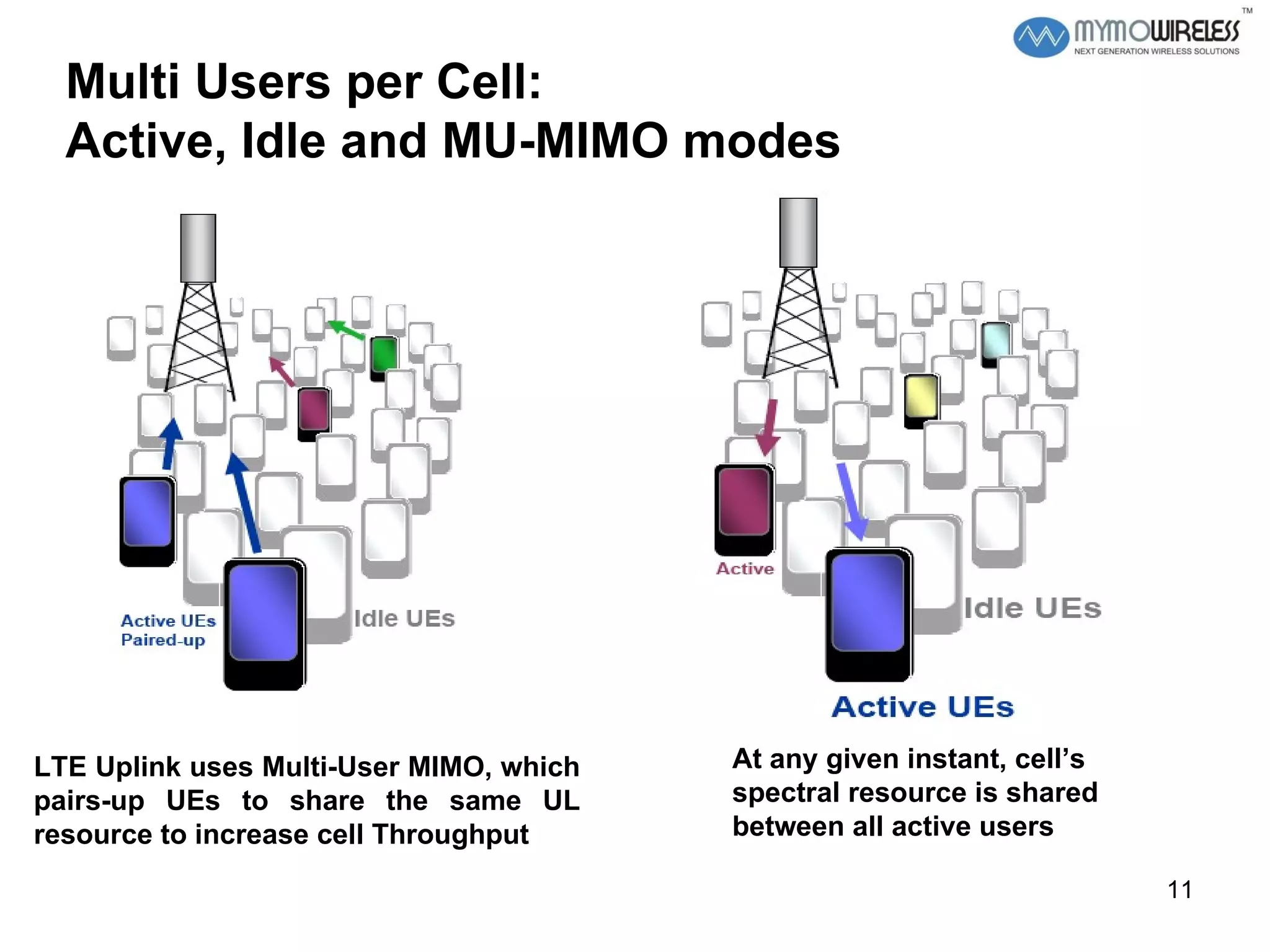 MYMOWIRELESS™
NEXT GENERATION WIRELESS SOLUTIONS

Multi Users per Cell:
Active, Idle and MU-MIMO modes

Active UEs
Paired-up

Idle UEs

Active

Idle UEs

Active UEs

LTE Uplink uses Multi-User MIMO, which pairs-up UEs to share the same UL resource to increase cell Throughput

At any given instant, cell's spectral resource is shared between all active users

11